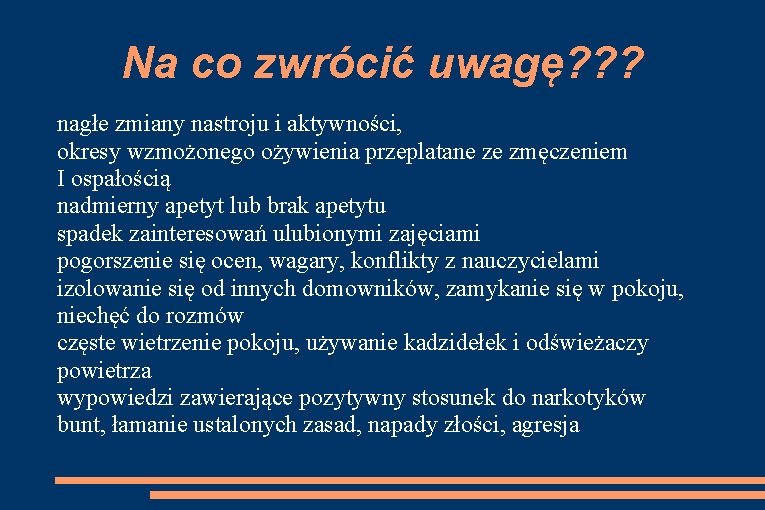 Na co zwrócić uwagę???

nagłe zmiany nastroju i aktywności,
okresy wzmożonego ożywienia przeplatane ze zmęczeniem I ospałością
nadmierny apetyt lub brak apetytu
spadek zainteresowań ulubionymi zajęciami
pogorszenie się ocen, wagary, konflikty z nauczycielami
izolowanie się od innych domowników, zamykanie się w pokoju, niechęć do rozmów
częste wietrzenie pokoju, używanie kadzidełek i odświeżaczy powietrza
wypowiedzi zawierające pozytywny stosunek do narkotyków
bunt, łamanie ustalonych zasad, napady złości, agresja